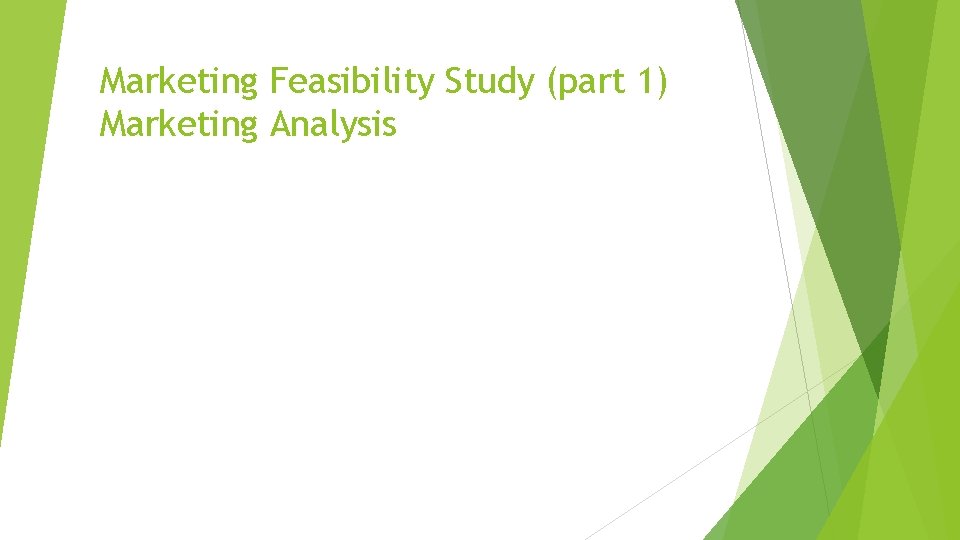 Marketing Feasibility Study (part 1)
Marketing Analysis